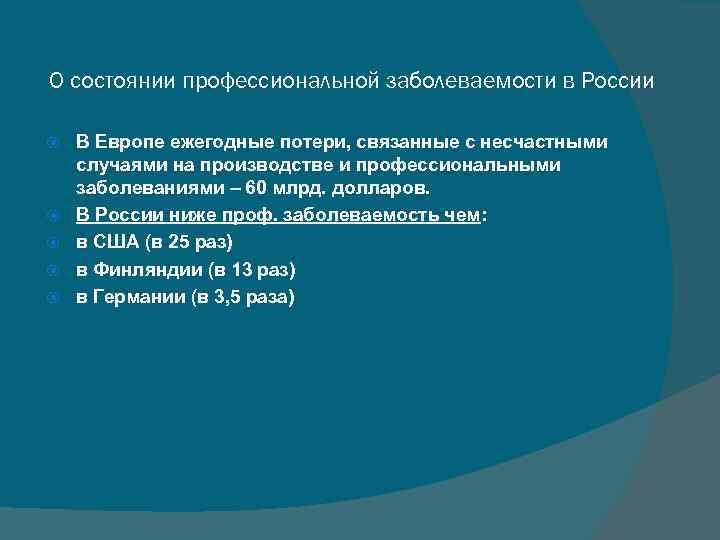 О состоянии профессиональной заболеваемости в России

В Европе ежегодные потери, связанные с несчастными случаями на производстве и профессиональными заболеваниями – 60 млрд. долларов.

В России ниже проф. заболеваемость чем:

в США (в 25 раз)

в Финляндии (в 13 раз)

в Германии (в 3,5 раза)